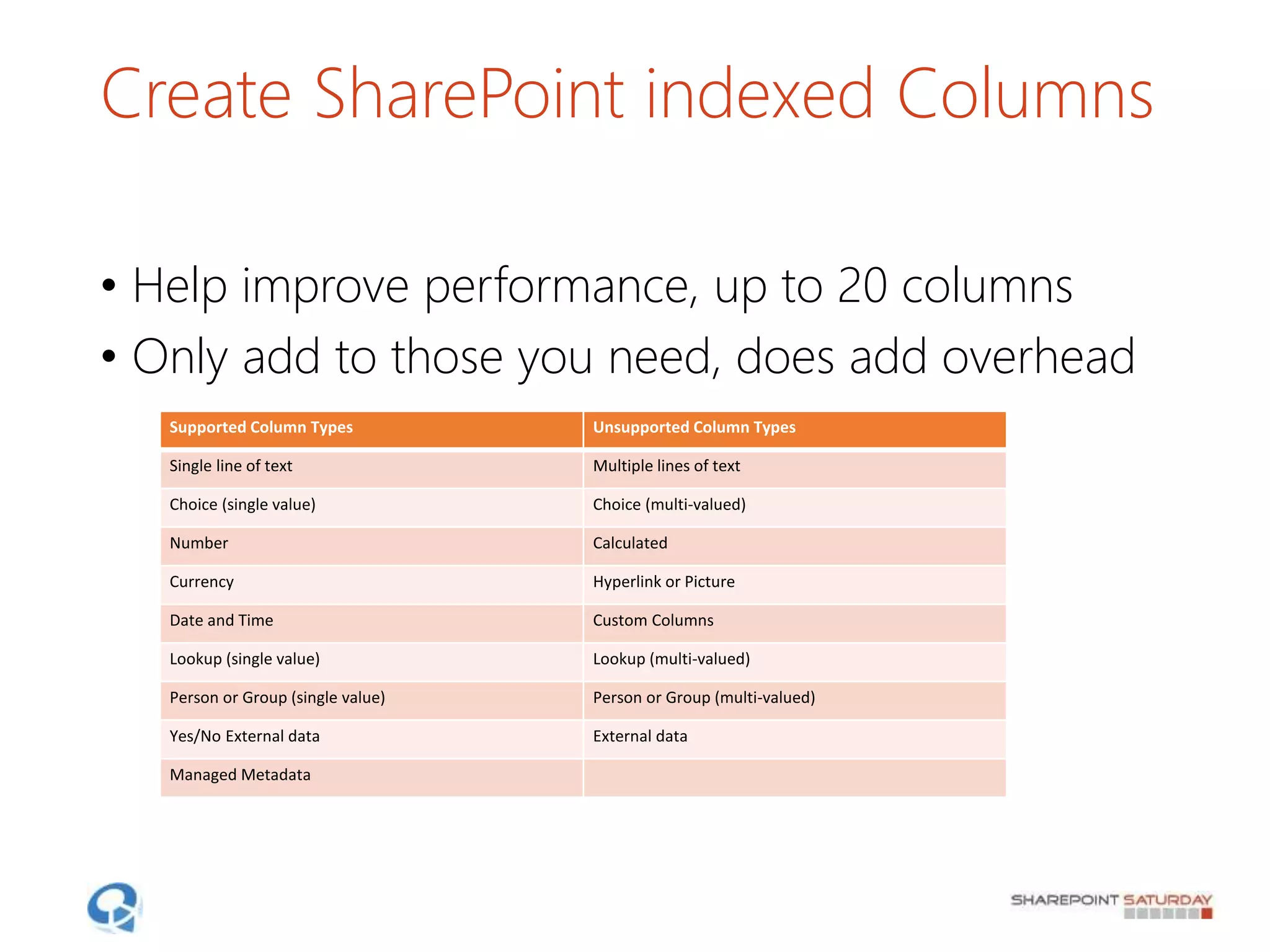 Create SharePoint indexed Columns

• Help improve performance, up to 20 columns
• Only add to those you need, does add overhead

| Supported Column Types | Unsupported Column Types |
|---|---|
| Single line of text | Multiple lines of text |
| Choice (single value) | Choice (multi-valued) |
| Number | Calculated |
| Currency | Hyperlink or Picture |
| Date and Time | Custom Columns |
| Lookup (single value) | Lookup (multi-valued) |
| Person or Group (single value) | Person or Group (multi-valued) |
| Yes/No External data | External data |
| Managed Metadata | |

SHAREPOINT SATURDAY